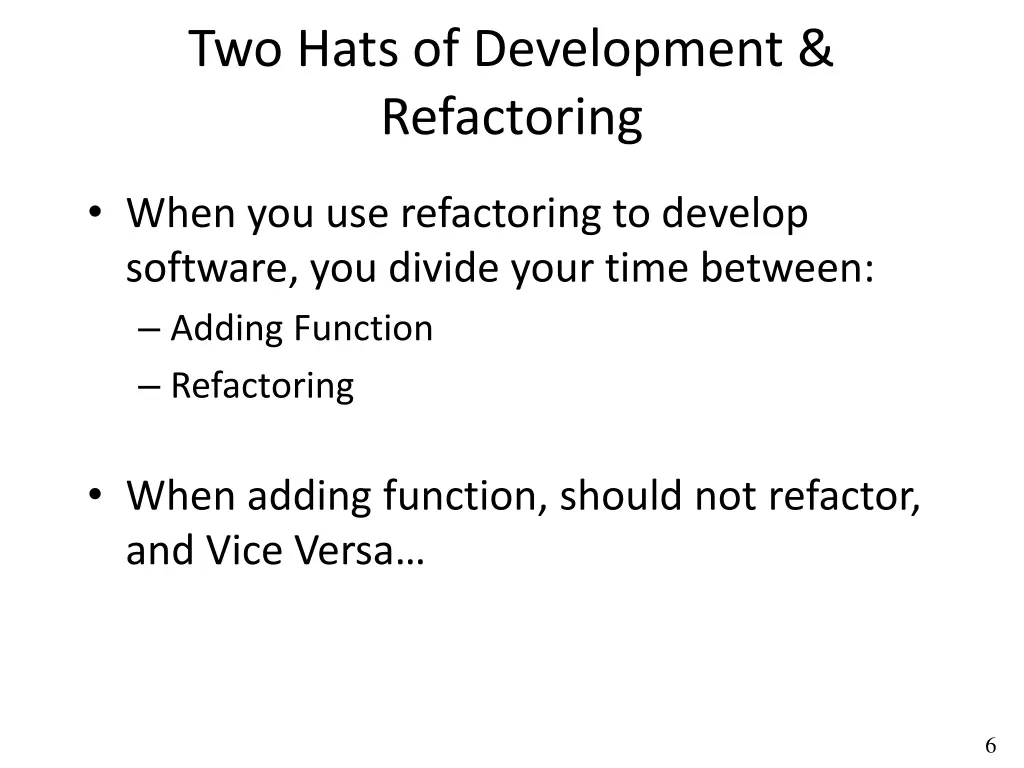 Two Hats of Development & Refactoring

• When you use refactoring to develop software, you divide your time between:
– Adding Function
– Refactoring

• When adding function, should not refactor, and Vice Versa…

6